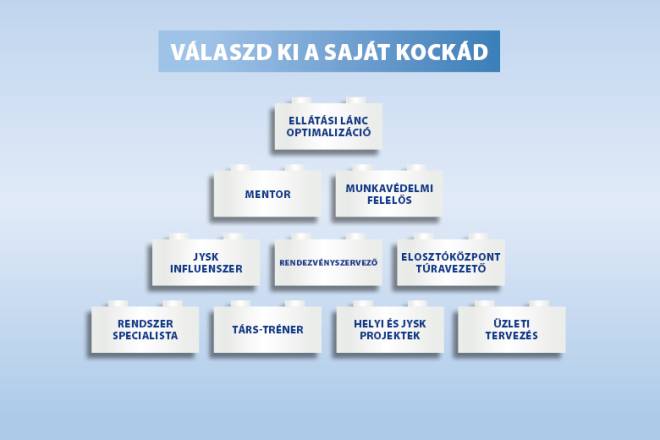 VÁLASZD KI A SAJÁT KOCKÁD

ELLÁTÁSI LÁNC OPTIMALIZÁCIÓ

MENTOR

MUNKAVÉDELMI FELELŐS

JYSK INFLUENSZER

RENDEZVÉNYSZERVEZŐ

ELOSZTÓKÖZPONT TÚRAVEZETŐ

RENDSZER SPECIALISTA

TÁRS-TRÉNER

HELYI ÉS JYSK PROJEKTEK

ÜZLETI TERVEZÉS